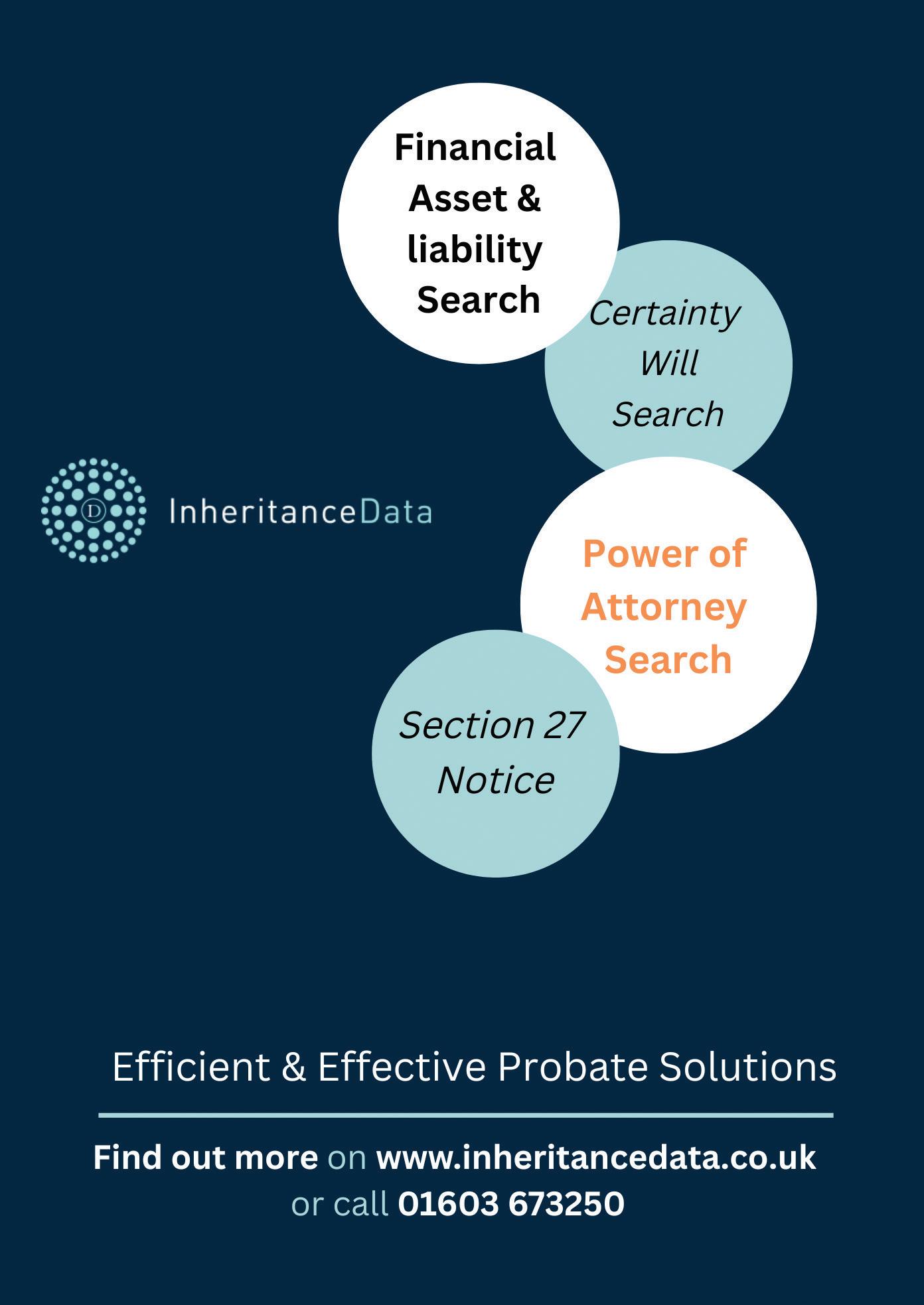 Financial Asset & liability Search

Certainty Will Search

D

InheritanceData

Power of Attorney Search

Section 27 Notice

Efficient & Effective Probate Solutions

Find out more on www.inheritancedata.co.uk or call 01603 673250